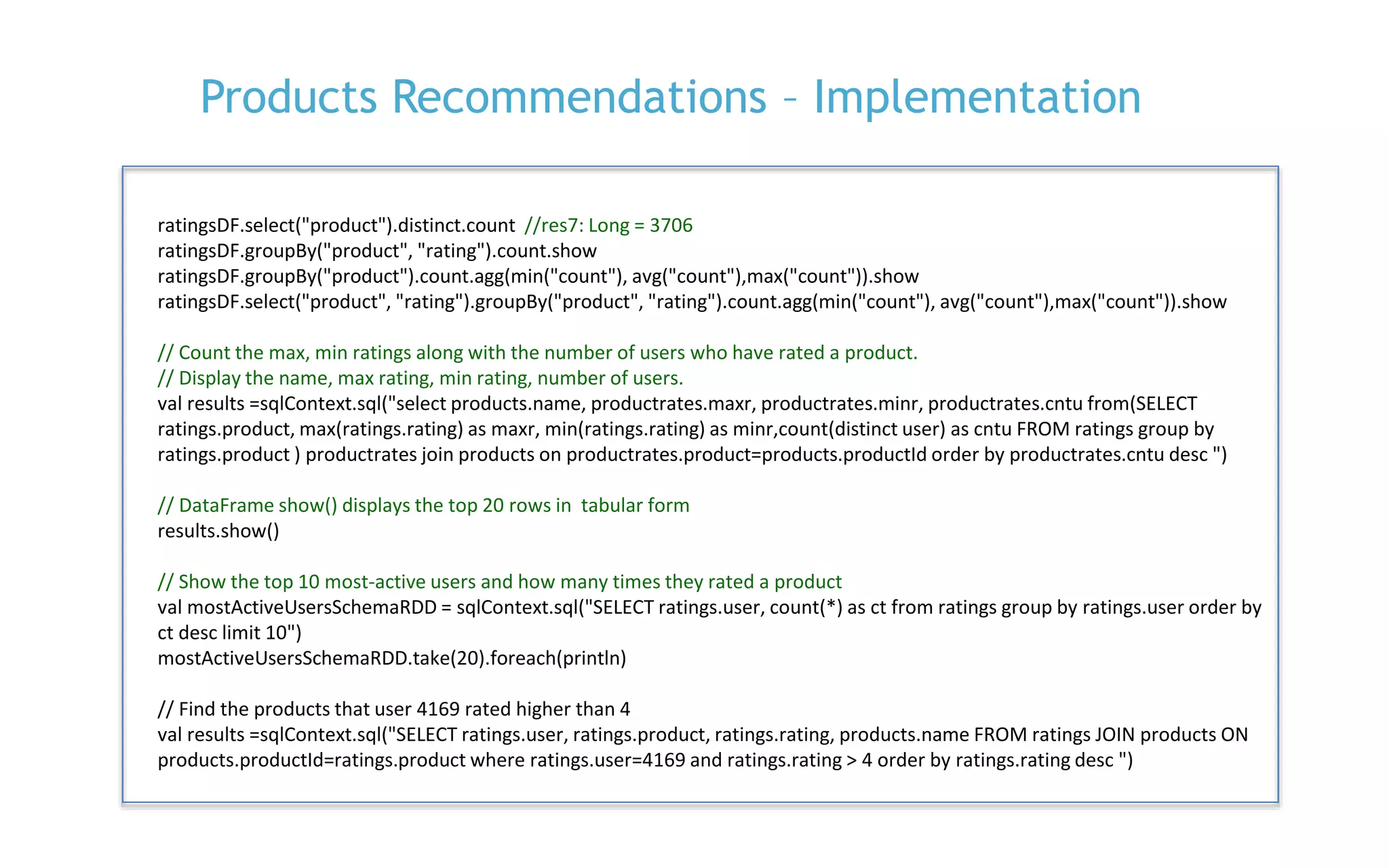 Products Recommendations – Implementation

ratingsDF.select("product").distinct.count //res7: Long = 3706
ratingsDF.groupBy("product", "rating").count.show
ratingsDF.groupBy("product").count.agg(min("count"), avg("count"),max("count")).show
ratingsDF.select("product", "rating").groupBy("product", "rating").count.agg(min("count"), avg("count"),max("count")).show

// Count the max, min ratings along with the number of users who have rated a product.
// Display the name, max rating, min rating, number of users.
val results =sqlContext.sql("select products.name, productrates.maxr, productrates.minr, productrates.cntu from(SELECT ratings.product, max(ratings.rating) as maxr, min(ratings.rating) as minr,count(distinct user) as cntu FROM ratings group by ratings.product ) productrates join products on productrates.product=products.productId order by productrates.cntu desc ")

// DataFrame show() displays the top 20 rows in tabular form
results.show()

// Show the top 10 most-active users and how many times they rated a product
val mostActiveUsersSchemaRDD = sqlContext.sql("SELECT ratings.user, count(*) as ct from ratings group by ratings.user order by ct desc limit 10")
mostActiveUsersSchemaRDD.take(20).foreach(println)

// Find the products that user 4169 rated higher than 4
val results =sqlContext.sql("SELECT ratings.user, ratings.product, ratings.rating, products.name FROM ratings JOIN products ON products.productId=ratings.product where ratings.user=4169 and ratings.rating > 4 order by ratings.rating desc ")